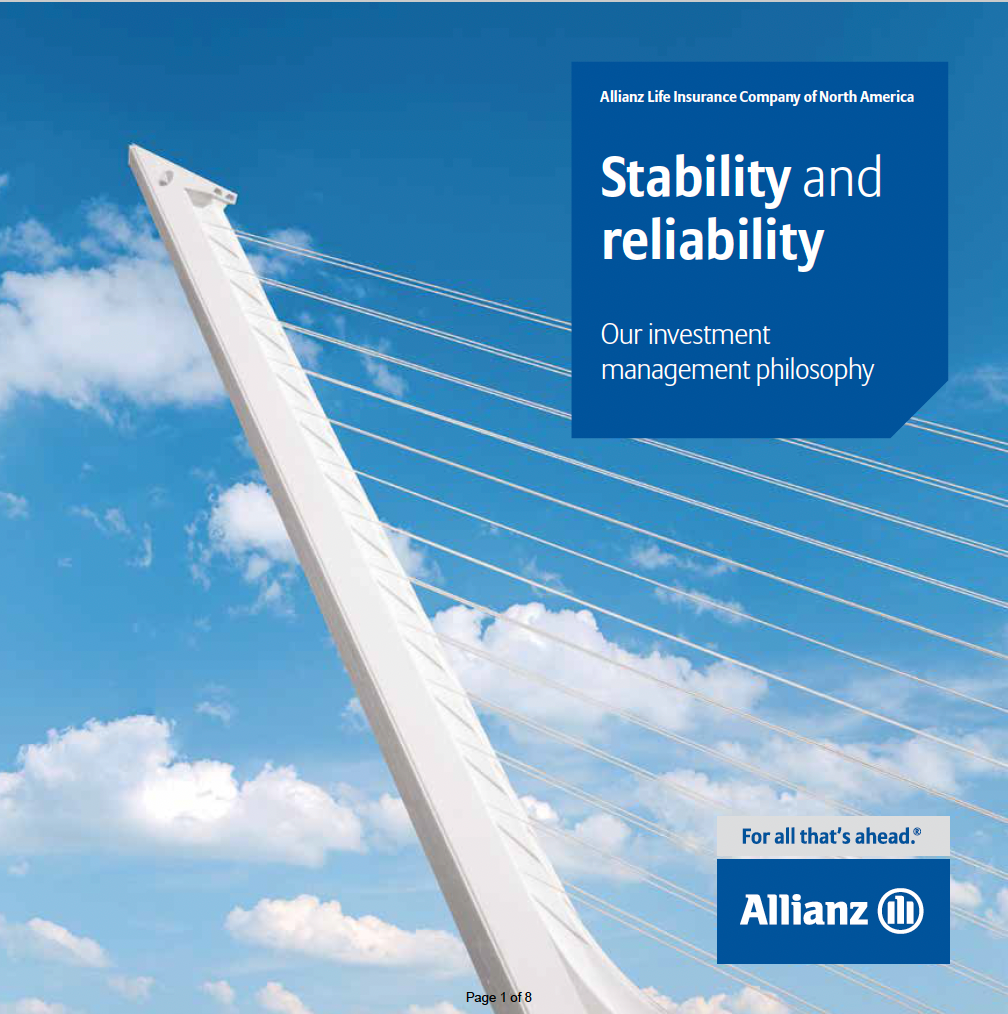 Allianz Life Insurance Company of North America

Stability and reliability

Our investment management philosophy

For all that's ahead.®

Allianz

Page 1 of 8